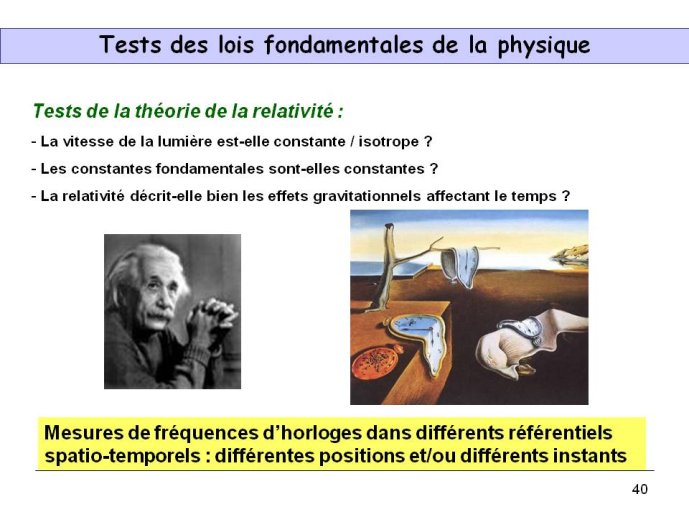 Tests des lois fondamentales de la physique

Tests de la théorie de la relativité :

- La vitesse de la lumière est-elle constante / isotrope ?

- Les constantes fondamentales sont-elles constantes ?

- La relativité décrit-elle bien les effets gravitationnels affectant le temps ?

Mesures de fréquences d'horloges dans différents référentiels spatio-temporels : différentes positions et/ou différents instants

40